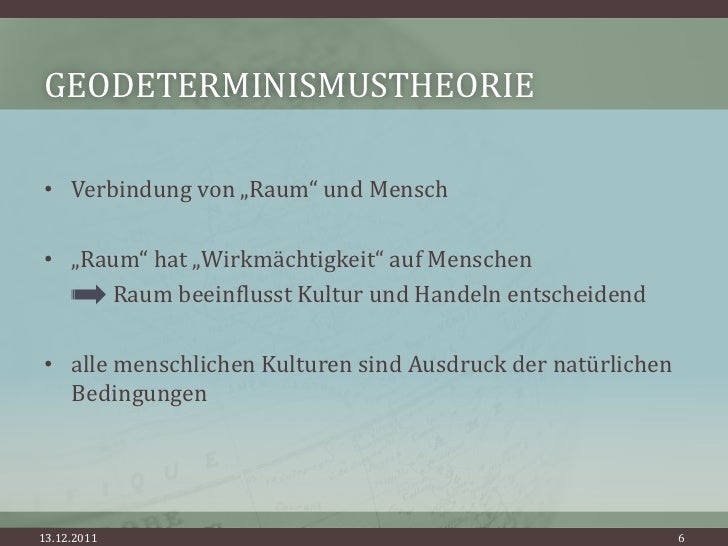 GEODETERMINISMUSTHEORIE

• Verbindung von „Raum“ und Mensch

• „Raum“ hat „Wirkmächtigkeit“ auf Menschen
Raum beeinflusst Kultur und Handeln entscheidend

• alle menschlichen Kulturen sind Ausdruck der natürlichen Bedingungen

13.12.2011

6